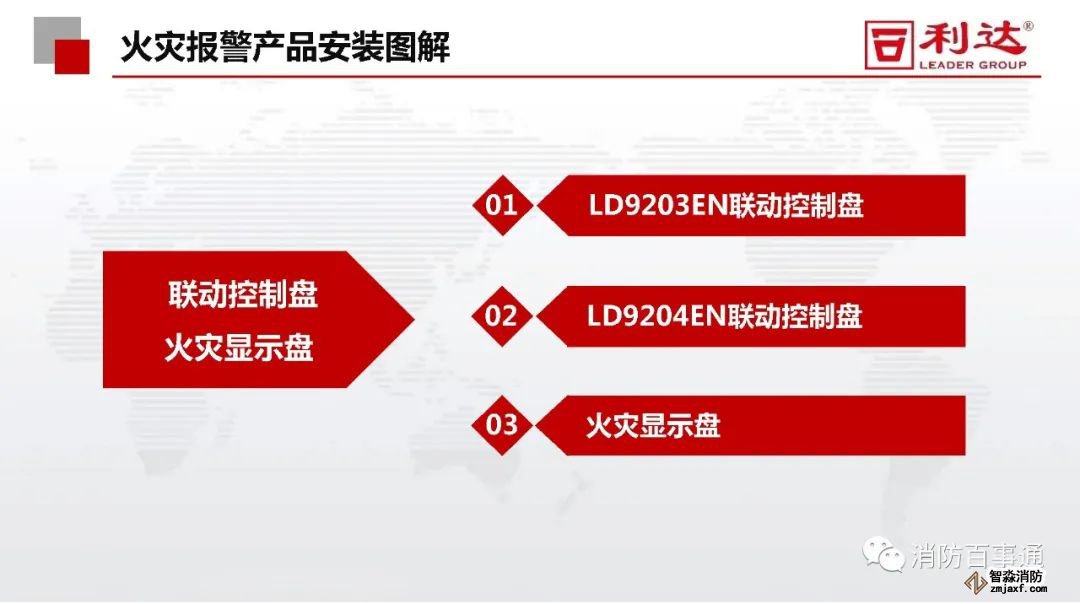 火灾报警产品安装图解

利达®
LEADER GROUP

联动控制盘
火灾显示盘

01 LD9203EN联动控制盘

02 LD9204EN联动控制盘

03 火灾显示盘

消防百事通

智淼消防
zmjaxf.com